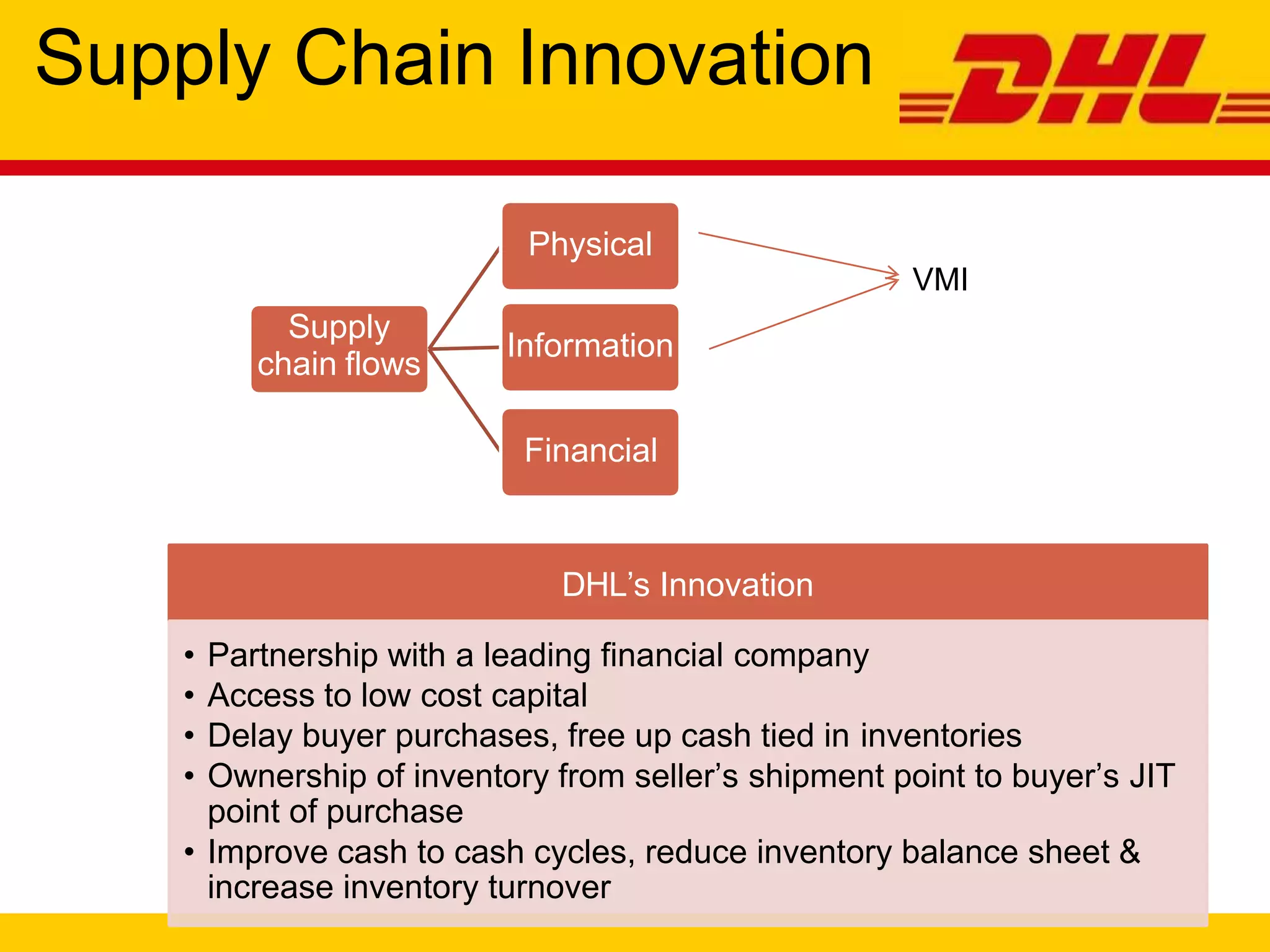 Supply Chain Innovation

DHL

Supply chain flows

Physical

Information

Financial

VMI

DHL’s Innovation

• Partnership with a leading financial company
• Access to low cost capital
• Delay buyer purchases, free up cash tied in inventories
• Ownership of inventory from seller’s shipment point to buyer’s JIT point of purchase
• Improve cash to cash cycles, reduce inventory balance sheet & increase inventory turnover